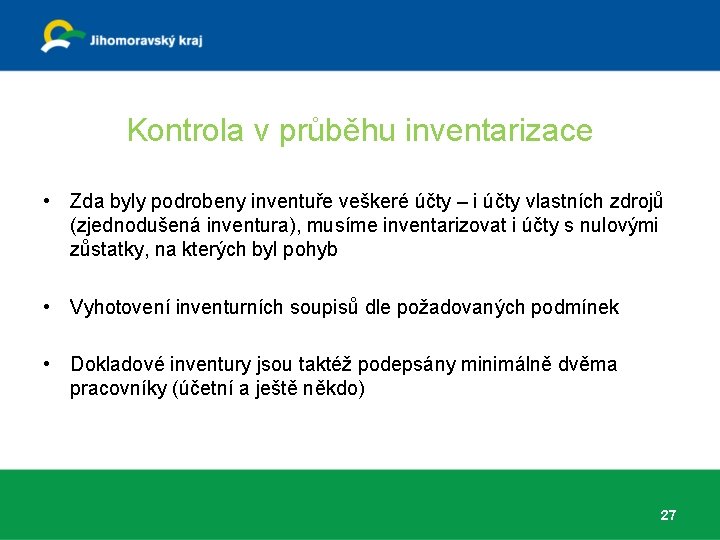 Jihomoravský kraj

Kontrola v průběhu inventarizace

• Zda byly podrobeny inventuře veškeré účty – i účty vlastních zdrojů (zjednodušená inventura), musíme inventarizovat i účty s nulovými zůstatky, na kterých byl pohyb

• Vyhotovení inventurních soupisů dle požadovaných podmínek

• Dokladové inventury jsou taktéž podepsány minimálně dvěma pracovníky (účetní a ještě někdo)

27